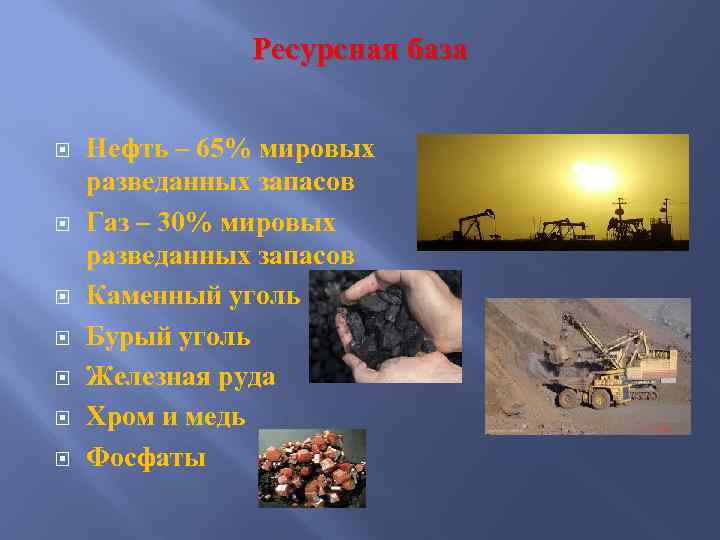 Ресурсная база

Нефть – 65% мировых разведанных запасов
Газ – 30% мировых разведанных запасов
Каменный уголь
Бурый уголь
Железная руда
Хром и медь
Фосфаты